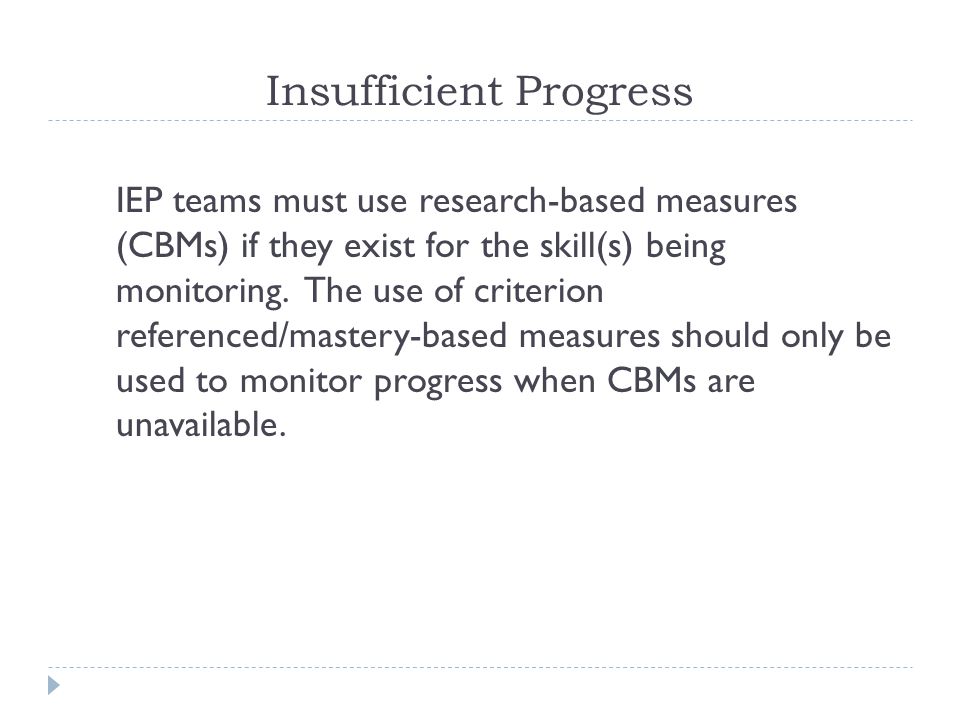 Insufficient Progress

IEP teams must use research-based measures (CBMs) if they exist for the skill(s) being monitoring. The use of criterion referenced/mastery-based measures should only be used to monitor progress when CBMs are unavailable.